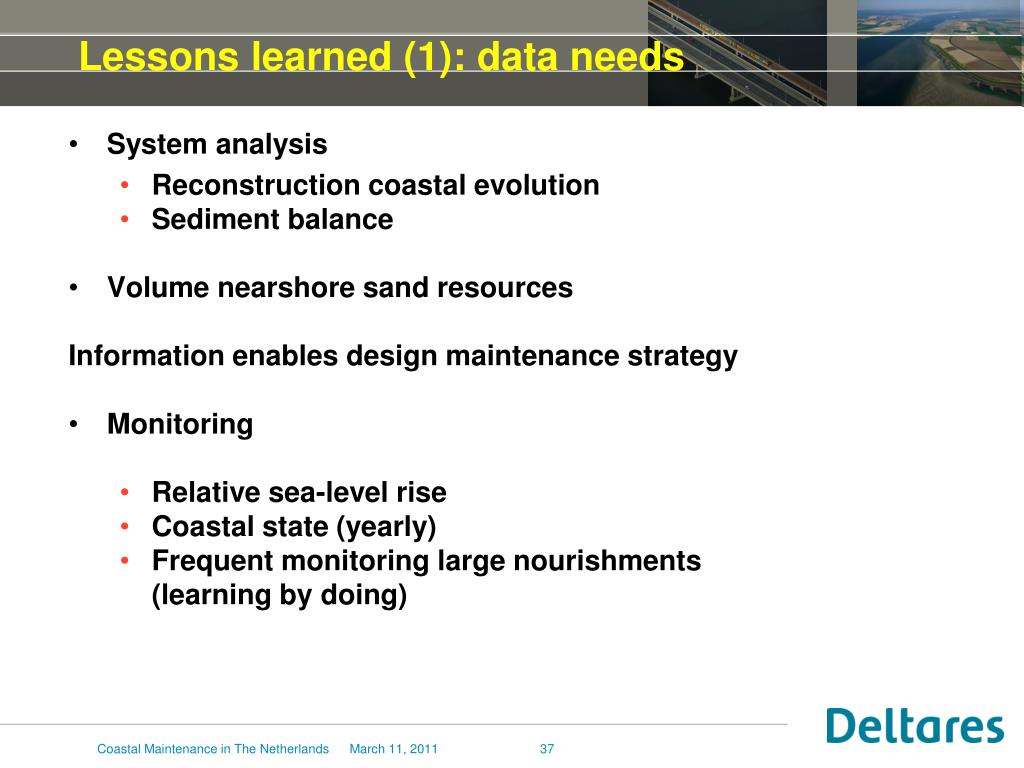 Lessons learned (1): data needs

• System analysis
  • Reconstruction coastal evolution
  • Sediment balance

• Volume nearshore sand resources

Information enables design maintenance strategy

• Monitoring

  • Relative sea-level rise
  • Coastal state (yearly)
  • Frequent monitoring large nourishments (learning by doing)

Coastal Maintenance in The Netherlands March 11, 2011 37

Deltares